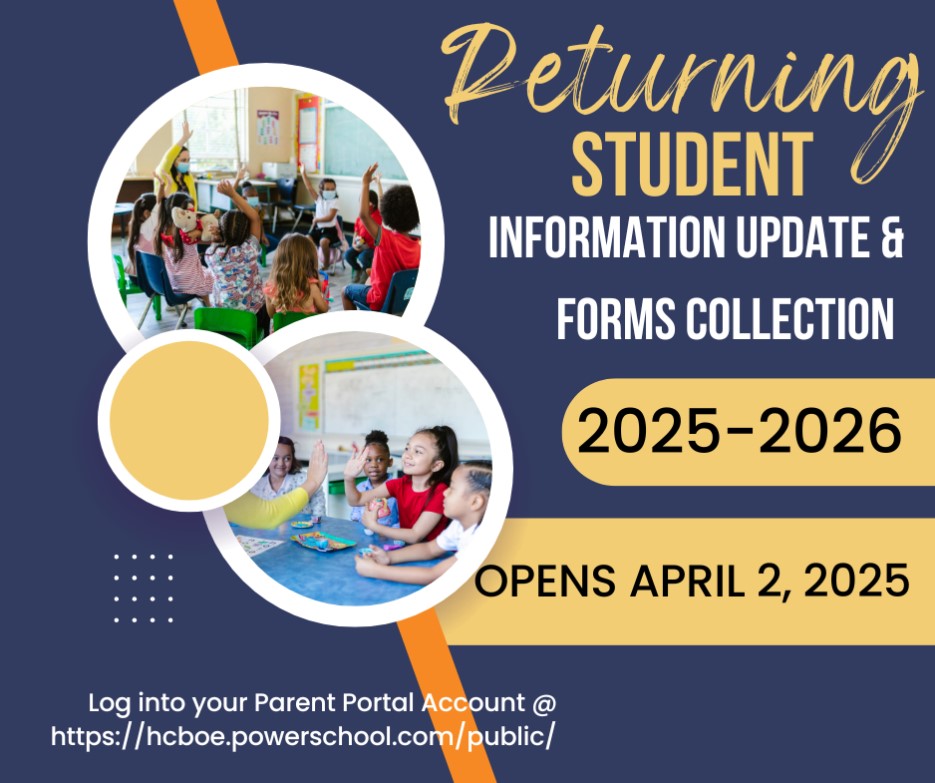 Returning
STUDENT
INFORMATION UPDATE &
FORMS COLLECTION

2025-2026

OPENS APRIL 2, 2025

Log into your Parent Portal Account @
https://hcboe.powerschool.com/public/